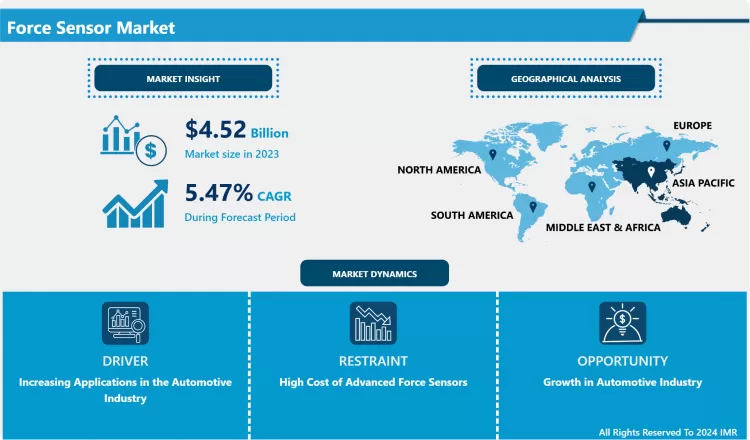 Force Sensor Market

MARKET INSIGHT

$4.52 Billion
Market size in 2023

5.47% CAGR
During Forecast Period

GEOGRAPHICAL ANALYSIS

EUROPE

NORTH AMERICA

ASIA PACIFIC

SOUTH AMERICA

MIDDLE EAST & AFRICA

MARKET DYNAMICS

DRIVER
Increasing Applications in the Automotive Industry

RESTRAINT
High Cost of Advanced Force Sensors

OPPORTUNITY
Growth in Automotive Industry

All Rights Reserved To 2024 IMR